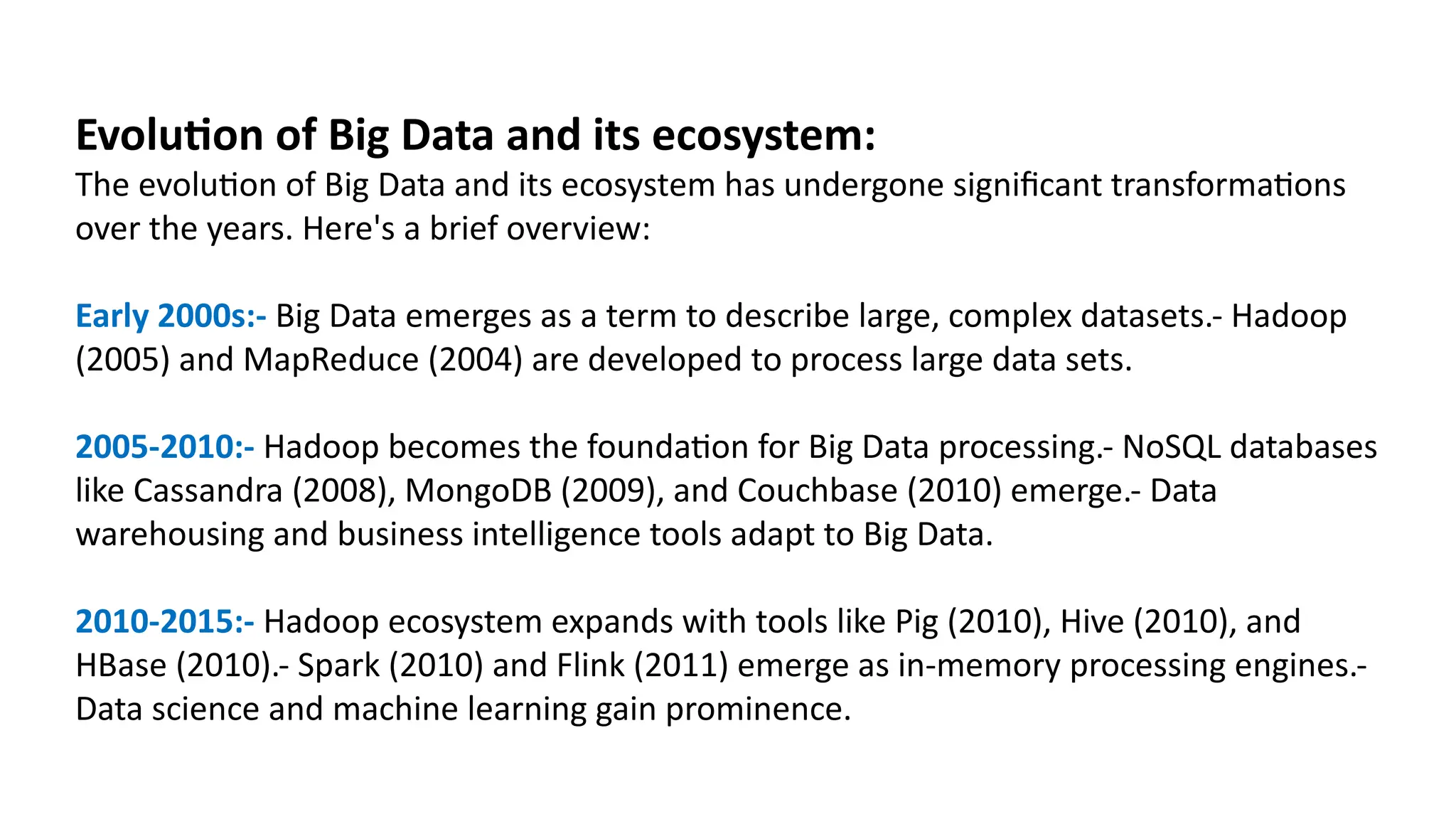 Evolution of Big Data and its ecosystem:
The evolution of Big Data and its ecosystem has undergone significant transformations over the years. Here's a brief overview:

Early 2000s:- Big Data emerges as a term to describe large, complex datasets.- Hadoop (2005) and MapReduce (2004) are developed to process large data sets.

2005-2010:- Hadoop becomes the foundation for Big Data processing.- NoSQL databases like Cassandra (2008), MongoDB (2009), and Couchbase (2010) emerge.- Data warehousing and business intelligence tools adapt to Big Data.

2010-2015:- Hadoop ecosystem expands with tools like Pig (2010), Hive (2010), and HBase (2010).- Spark (2010) and Flink (2011) emerge as in-memory processing engines.- Data science and machine learning gain prominence.